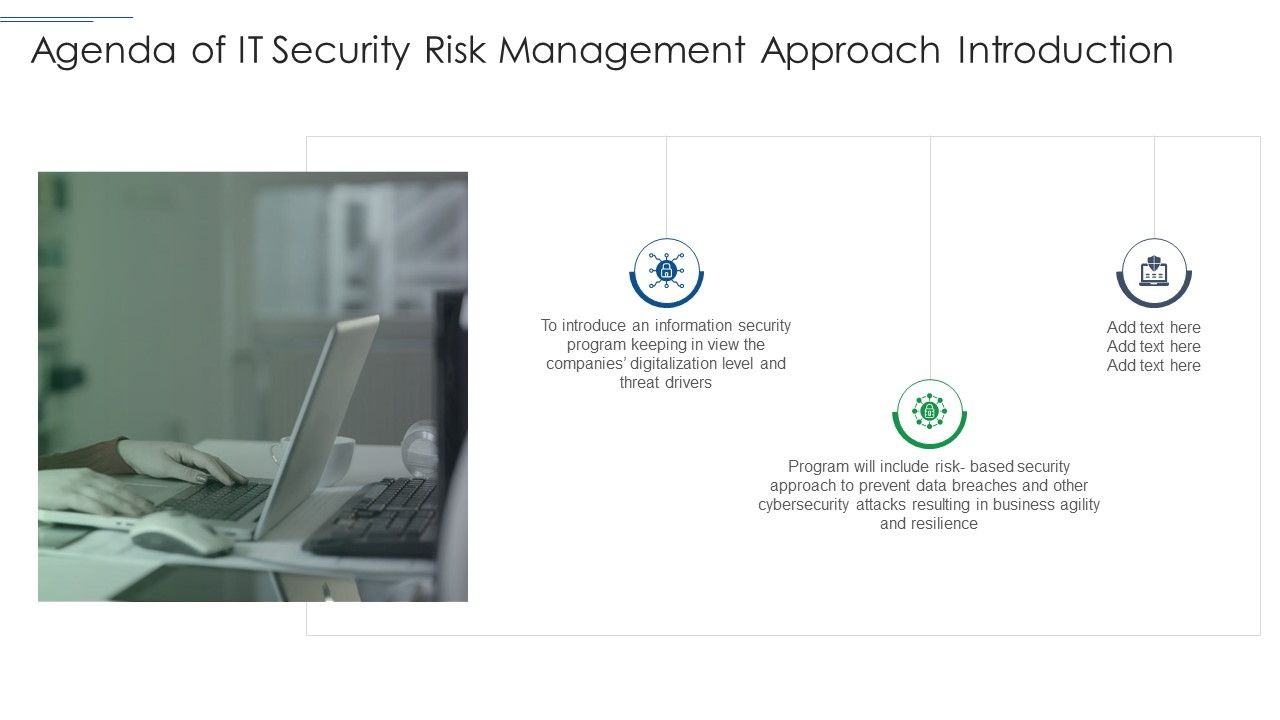 Agenda of IT Security Risk Management Approach Introduction

To introduce an information security program keeping in view the companies' digitalization level and threat drivers

Program will include risk- based security approach to prevent data breaches and other cybersecurity attacks resulting in business agility and resilience

Add text here
Add text here
Add text here